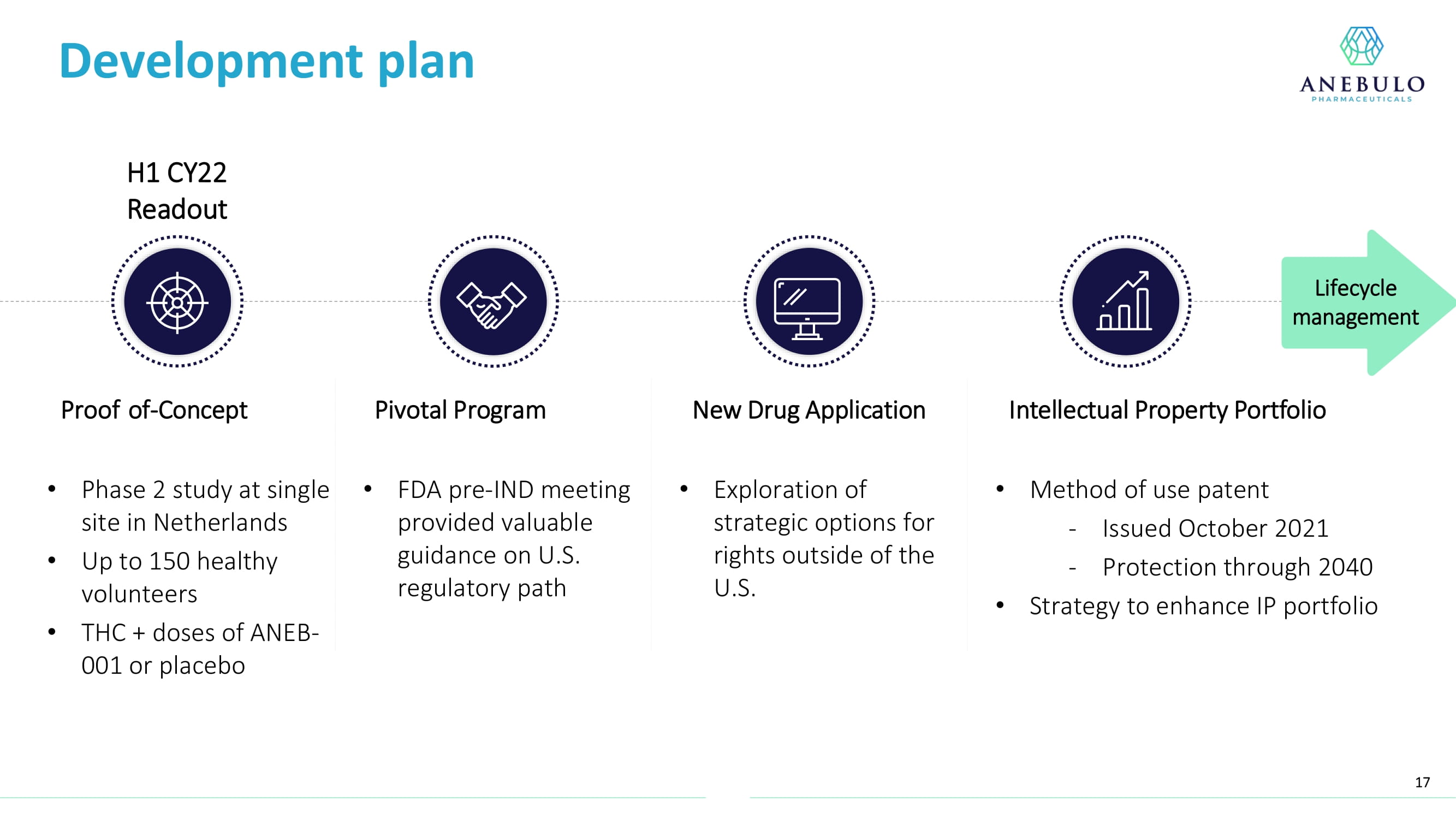 Development plan

ANEBULO
PHARMACEUTICALS

H1 CY22
Readout

Lifecycle management

Proof of-Concept

• Phase 2 study at single site in Netherlands
• Up to 150 healthy volunteers
• THC + doses of ANEB-001 or placebo

Pivotal Program

• FDA pre-IND meeting provided valuable guidance on U.S. regulatory path

New Drug Application

• Exploration of strategic options for rights outside of the U.S.

Intellectual Property Portfolio

• Method of use patent
- Issued October 2021
- Protection through 2040
• Strategy to enhance IP portfolio

17